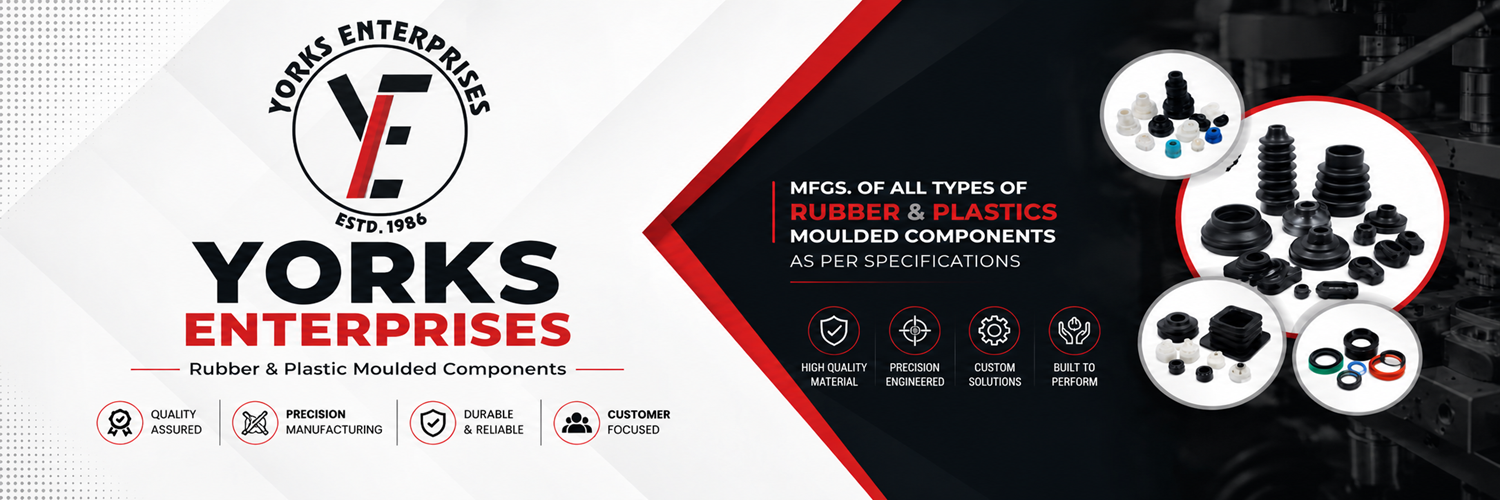 YORKS ENTERPRISES
YE
ESTD. 1986

YORKS
ENTERPRISES
Rubber & Plastic Moulded Components

QUALITY ASSURED
PRECISION MANUFACTURING
DURABLE & RELIABLE
CUSTOMER FOCUSED

MFGS. OF ALL TYPES OF
RUBBER & PLASTICS
MOULDED COMPONENTS
AS PER SPECIFICATIONS

HIGH QUALITY MATERIAL
PRECISION ENGINEERED
CUSTOM SOLUTIONS
BUILT TO PERFORM